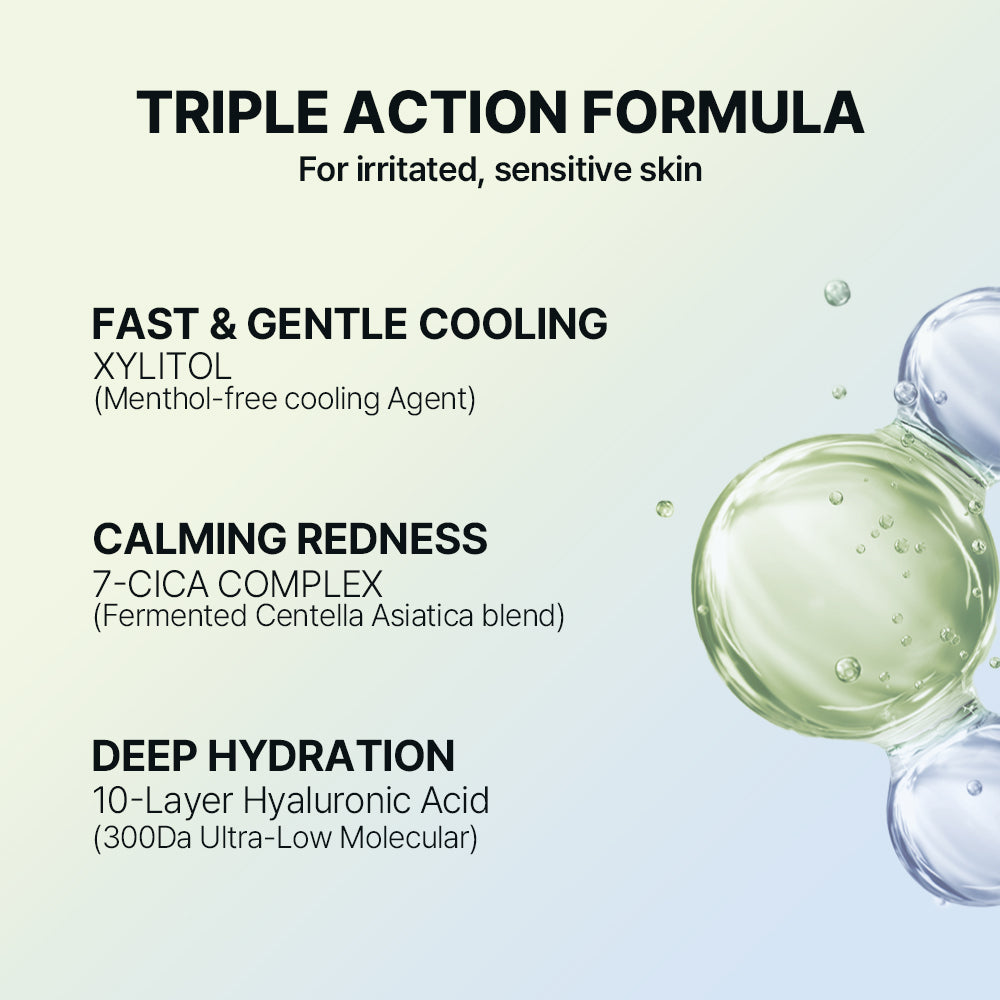 TRIPLE ACTION FORMULA
For irritated, sensitive skin

FAST & GENTLE COOLING
XYLITOL
(Menthol-free cooling Agent)

CALMING REDNESS
7-CICA COMPLEX
(Fermented Centella Asiatica blend)

DEEP HYDRATION
10-Layer Hyaluronic Acid
(300Da Ultra-Low Molecular)